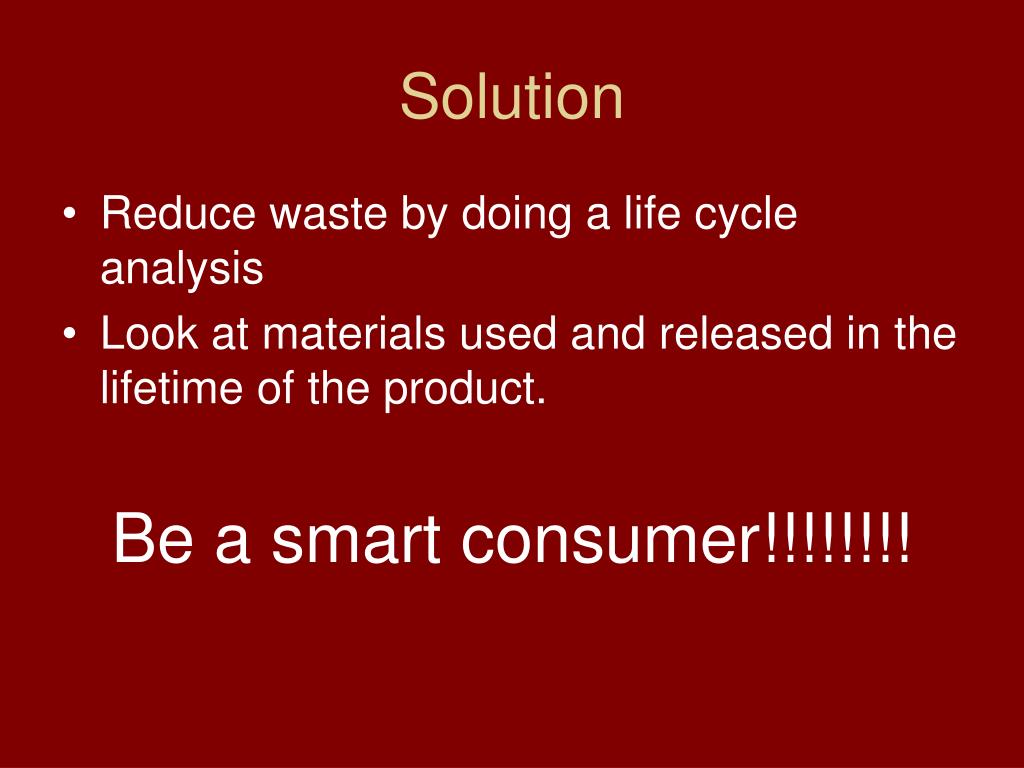 Solution

• Reduce waste by doing a life cycle analysis
• Look at materials used and released in the lifetime of the product.

Be a smart consumer!!!!!!!!